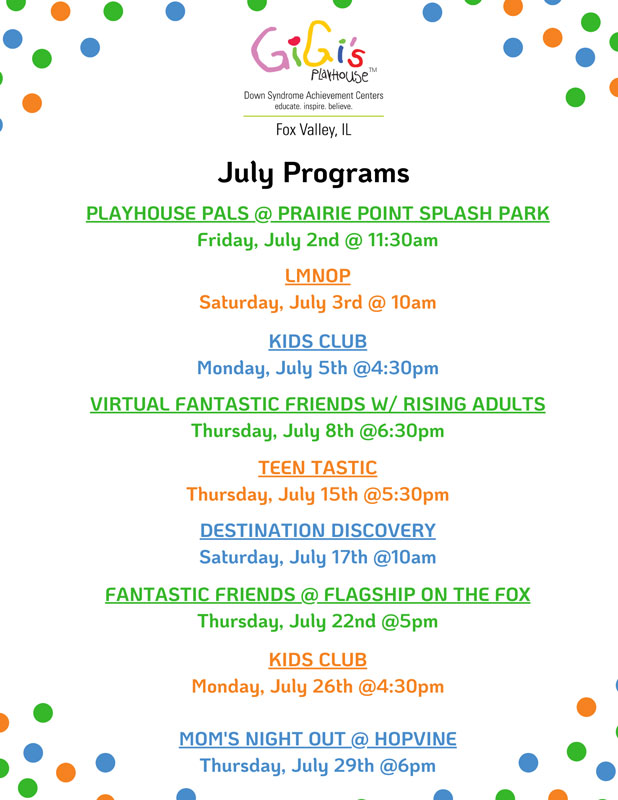 GiGi's Playhouse™
Down Syndrome Achievement Centers
educate. inspire. believe.
Fox Valley, IL

July Programs

PLAYHOUSE PALS @ PRAIRIE POINT SPLASH PARK
Friday, July 2nd @ 11:30am

LMNOP
Saturday, July 3rd @ 10am

KIDS CLUB
Monday, July 5th @4:30pm

VIRTUAL FANTASTIC FRIENDS W/ RISING ADULTS
Thursday, July 8th @6:30pm

TEEN TASTIC
Thursday, July 15th @5:30pm

DESTINATION DISCOVERY
Saturday, July 17th @10am

FANTASTIC FRIENDS @ FLAGSHIP ON THE FOX
Thursday, July 22nd @5pm

KIDS CLUB
Monday, July 26th @4:30pm

MOM'S NIGHT OUT @ HOPVINE
Thursday, July 29th @6pm